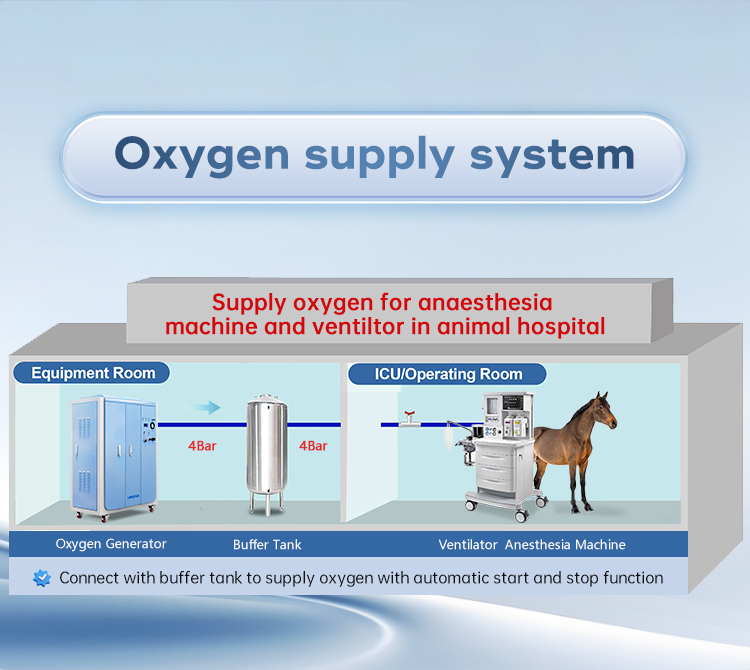 Oxygen supply system

Supply oxygen for anaesthesia machine and ventiltor in animal hospital

Equipment Room

ICU/Operating Room

4Bar

4Bar

Oxygen Generator

Buffer Tank

Ventilator Anesthesia Machine

Connect with buffer tank to supply oxygen with automatic start and stop function